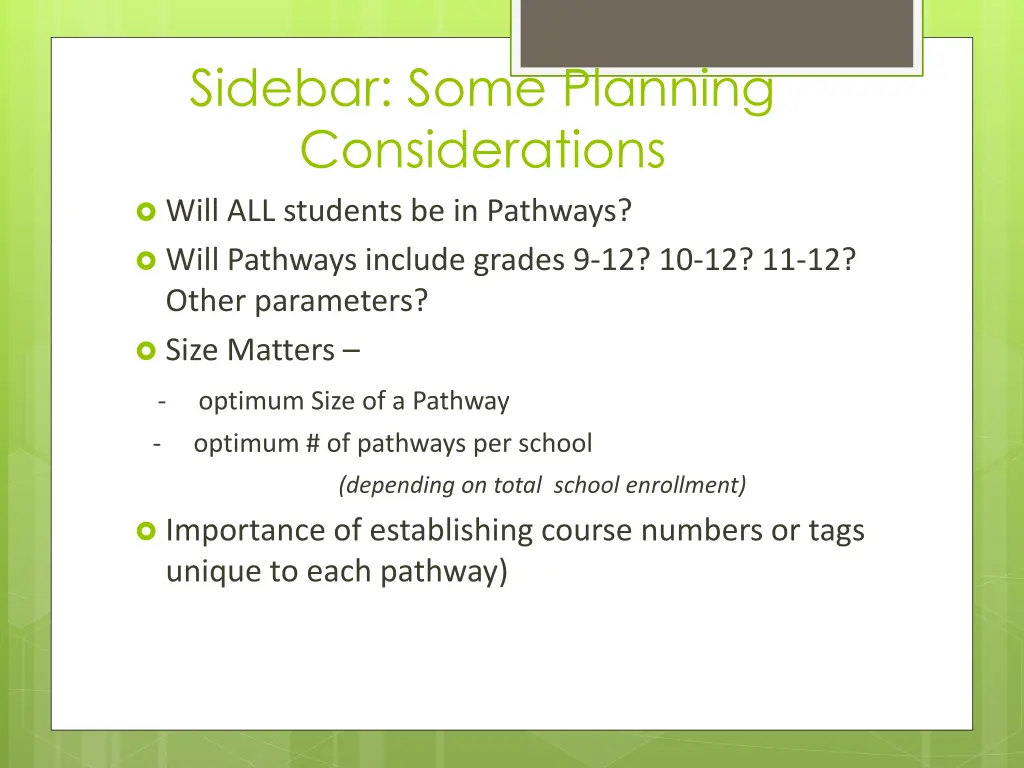 Sidebar: Some Planning Considerations

Will ALL students be in Pathways?

Will Pathways include grades 9-12? 10-12? 11-12? Other parameters?

Size Matters –

- optimum Size of a Pathway

- optimum # of pathways per school

(depending on total school enrollment)

Importance of establishing course numbers or tags unique to each pathway)